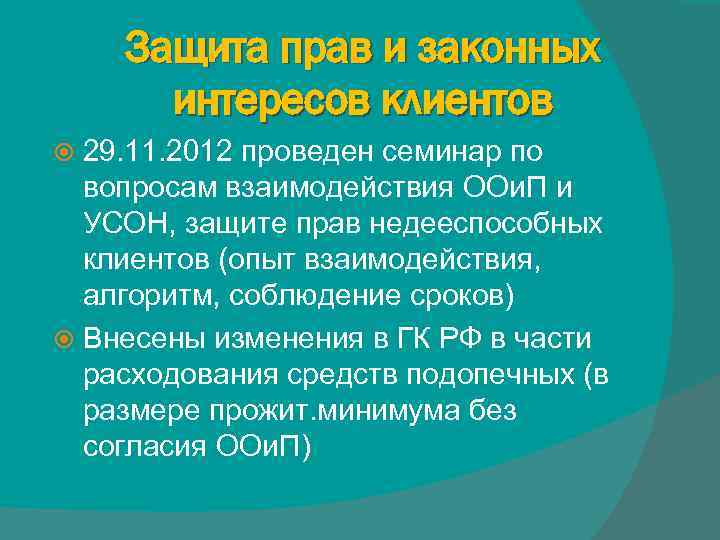 Защита прав и законных интересов клиентов

29.11.2012 проведен семинар по вопросам взаимодействия ООиП и УСОН, защите прав недееспособных клиентов (опыт взаимодействия, алгоритм, соблюдение сроков)

Внесены изменения в ГК РФ в части расходования средств подопечных (в размере прожит.минимума без согласия ООиП)